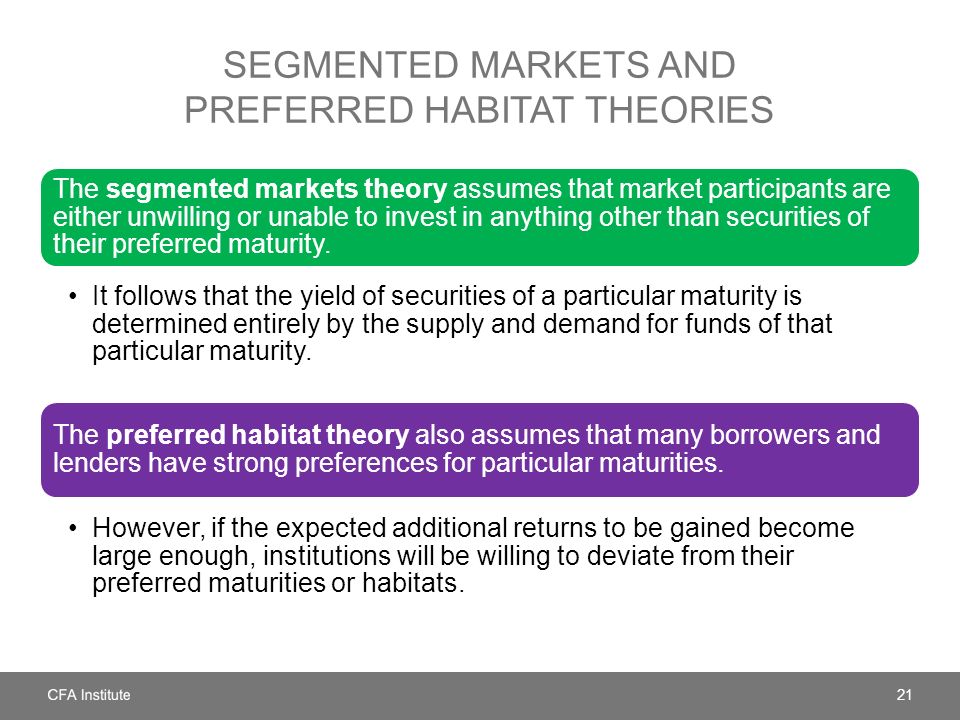 SEGMENTED MARKETS AND PREFERRED HABITAT THEORIES

The segmented markets theory assumes that market participants are either unwilling or unable to invest in anything other than securities of their preferred maturity.

• It follows that the yield of securities of a particular maturity is determined entirely by the supply and demand for funds of that particular maturity.

The preferred habitat theory also assumes that many borrowers and lenders have strong preferences for particular maturities.

• However, if the expected additional returns to be gained become large enough, institutions will be willing to deviate from their preferred maturities or habitats.

CFA Institute

21